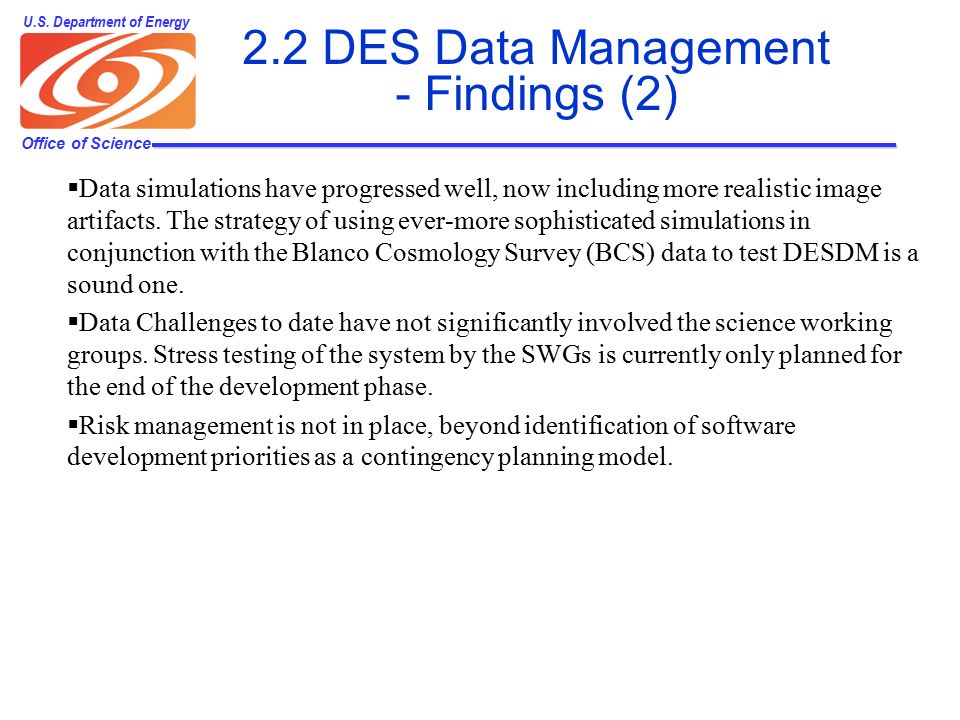 U.S. Department of Energy

Office of Science

2.2 DES Data Management - Findings (2)

▪Data simulations have progressed well, now including more realistic image artifacts. The strategy of using ever-more sophisticated simulations in conjunction with the Blanco Cosmology Survey (BCS) data to test DESDM is a sound one.

▪Data Challenges to date have not significantly involved the science working groups. Stress testing of the system by the SWGs is currently only planned for the end of the development phase.

▪Risk management is not in place, beyond identification of software development priorities as a contingency planning model.